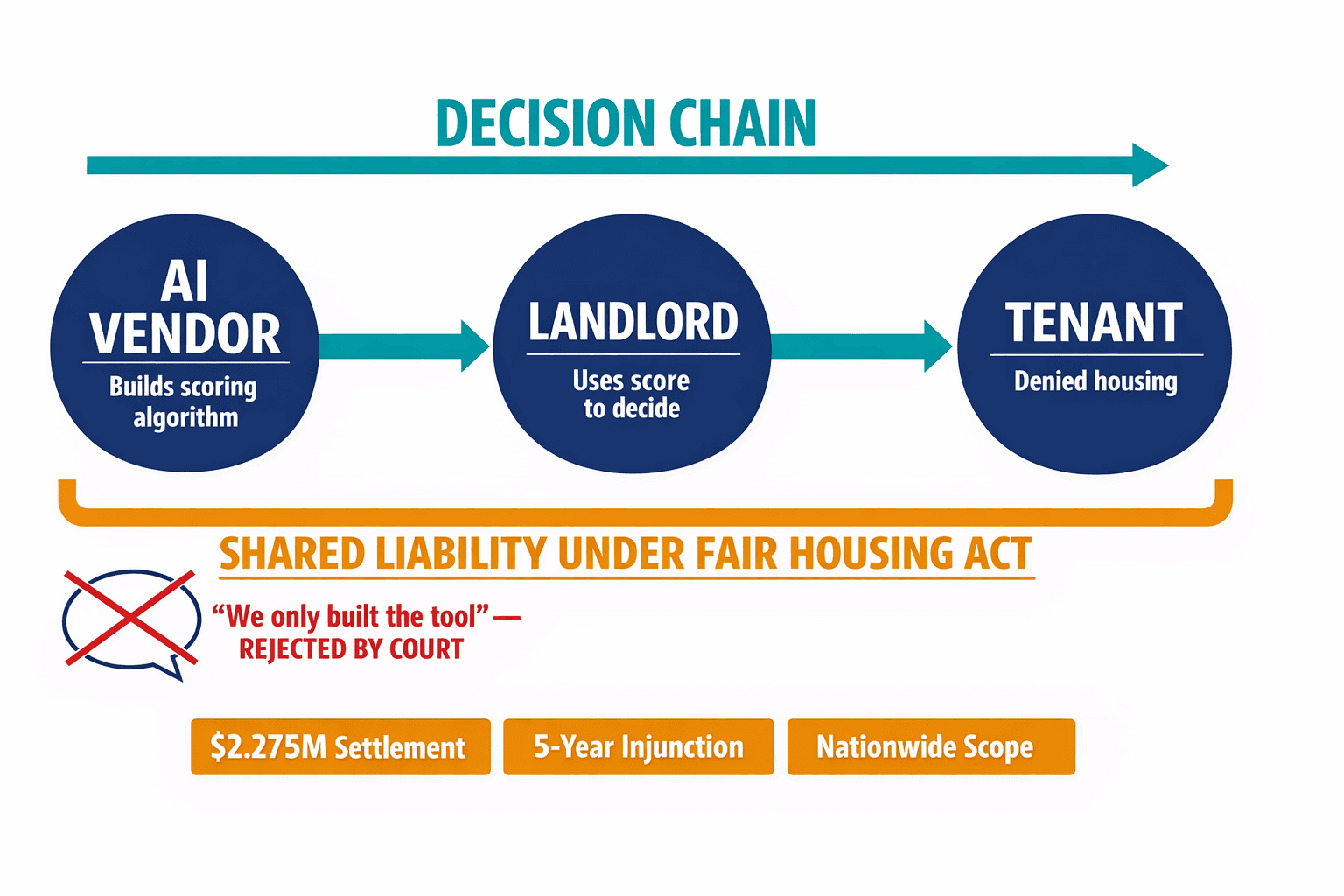 DECISION CHAIN

AI VENDOR
Builds scoring algorithm

LANDLORD
Uses score to decide

TENANT
Denied housing

SHARED LIABILITY UNDER FAIR HOUSING ACT

“We only built the tool” — REJECTED BY COURT

$2.275M Settlement

5-Year Injunction

Nationwide Scope